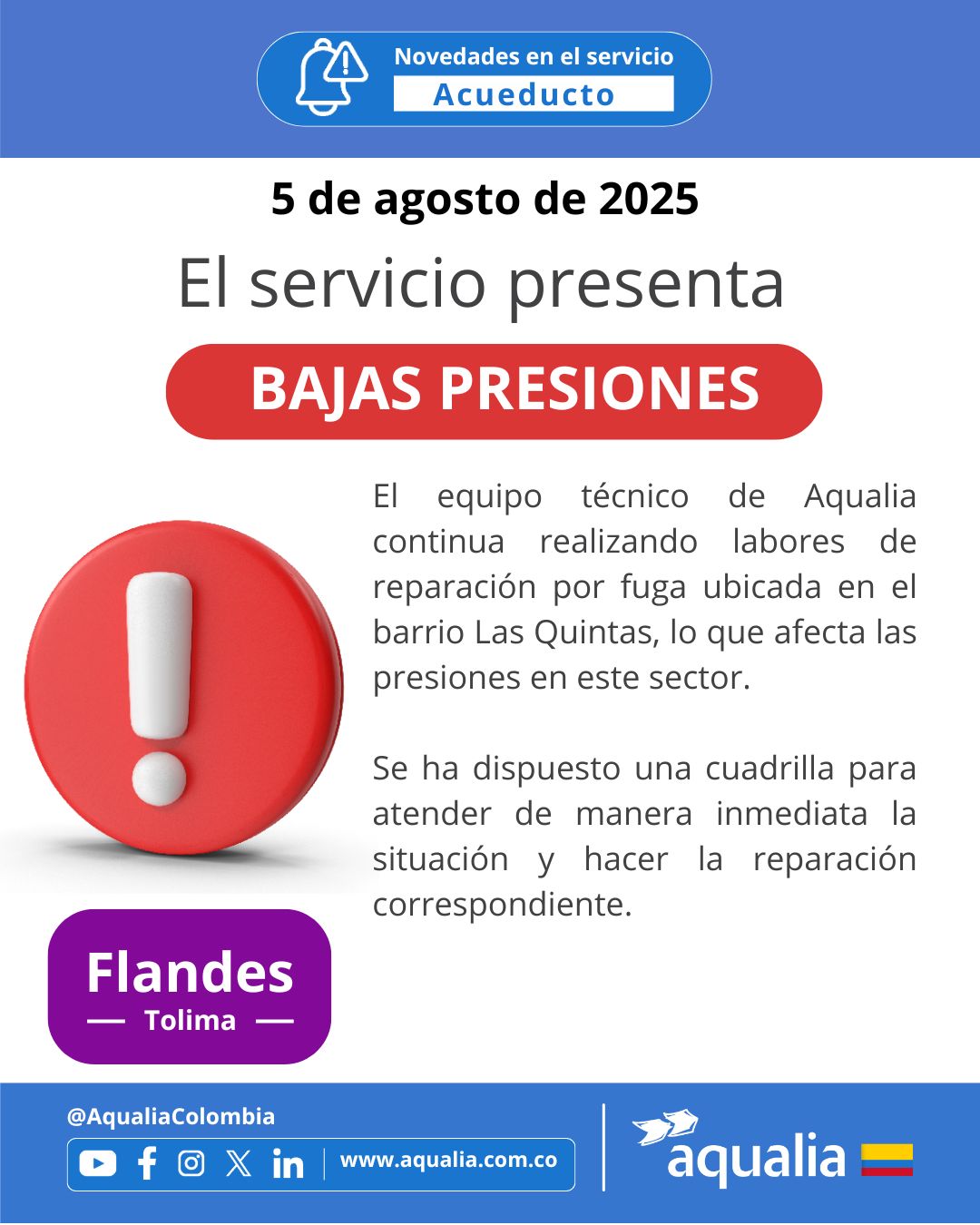 Novedades en el servicio
Acueducto

5 de agosto de 2025

El servicio presenta

BAJAS PRESIONES

El equipo técnico de Aqualia continua realizando labores de reparación por fuga ubicada en el barrio Las Quintas, lo que afecta las presiones en este sector.

Se ha dispuesto una cuadrilla para atender de manera inmediata la situación y hacer la reparación correspondiente.

Flandes
Tolima

@AqualiaColombia
www.aqualia.com.co
aqualia